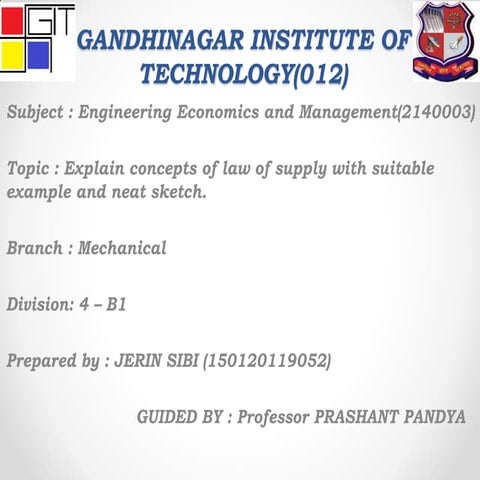 GIT

GANDHINAGAR INSTITUTE OF TECHNOLOGY(012)

Subject : Engineering Economics and Management(2140003)

Topic : Explain concepts of law of supply with suitable example and neat sketch.

Branch : Mechanical

Division: 4 – B1

Prepared by : JERIN SIBI (150120119052)

GUIDED BY : Professor PRASHANT PANDYA